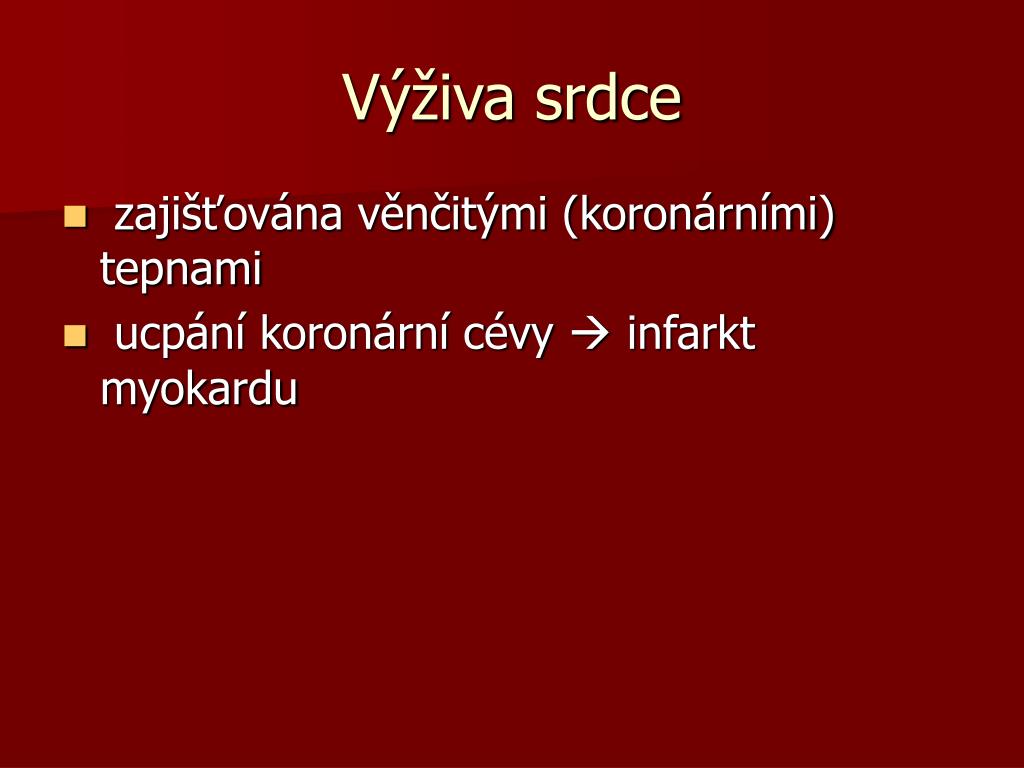 Výživa srdce

- zajišťována věnčitými (koronárními) tepnami
- ucpání koronární cévy → infarkt myokardu